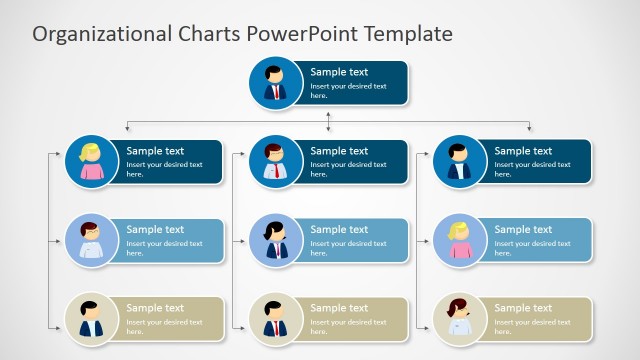 Organizational Charts PowerPoint Template

Sample text
Insert your desired text here.

Sample text
Insert your desired text here.

Sample text
Insert your desired text here.

Sample text
Insert your desired text here.

Sample text
Insert your desired text here.

Sample text
Insert your desired text here.

Sample text
Insert your desired text here.

Sample text
Insert your desired text here.

Sample text
Insert your desired text here.

Sample text
Insert your desired text here.